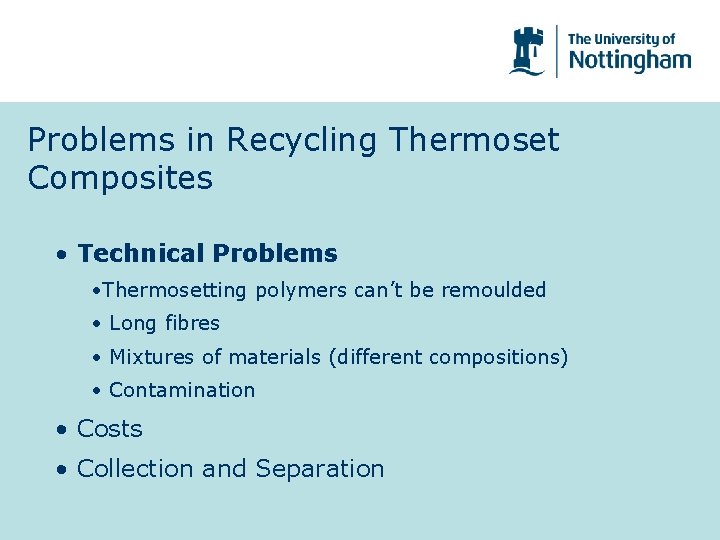 The University of Nottingham

Problems in Recycling Thermoset Composites

• Technical Problems

•Thermosetting polymers can't be remoulded

• Long fibres

• Mixtures of materials (different compositions)

• Contamination

• Costs

• Collection and Separation